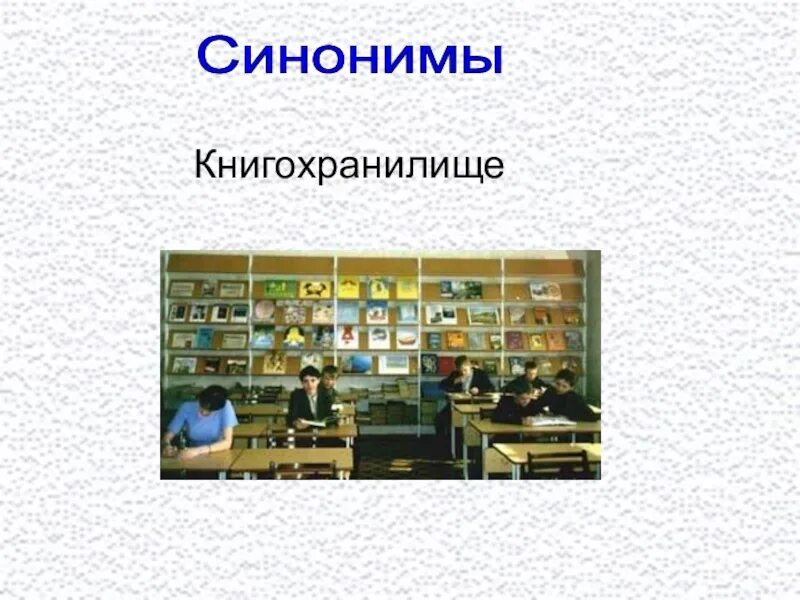 Синонимы

Книгохранилище